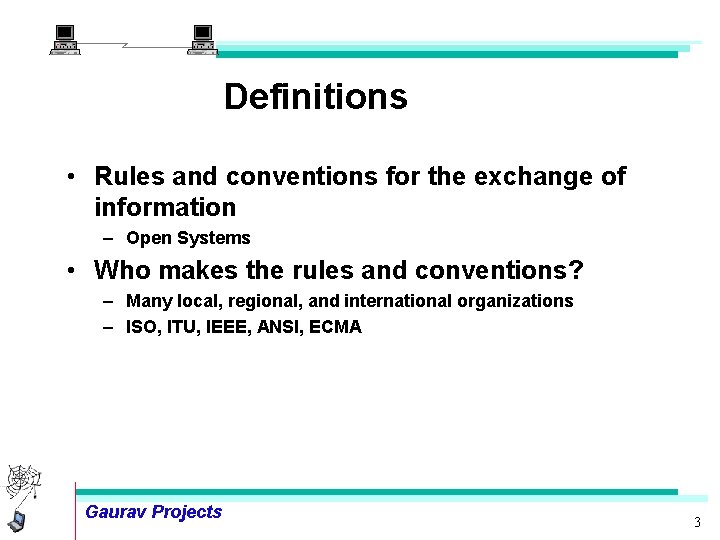 Definitions

• Rules and conventions for the exchange of information
– Open Systems

• Who makes the rules and conventions?
– Many local, regional, and international organizations
– ISO, ITU, IEEE, ANSI, ECMA

Gaurav Projects

3